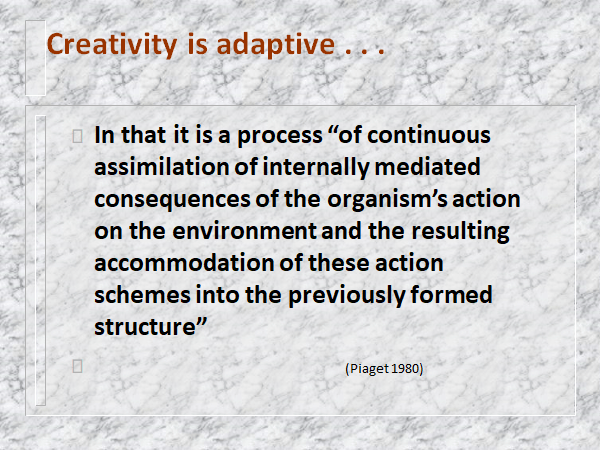 Creativity is adaptive . . .

In that it is a process “of continuous assimilation of internally mediated consequences of the organism’s action on the environment and the resulting accommodation of these action schemes into the previously formed structure”

(Piaget 1980)